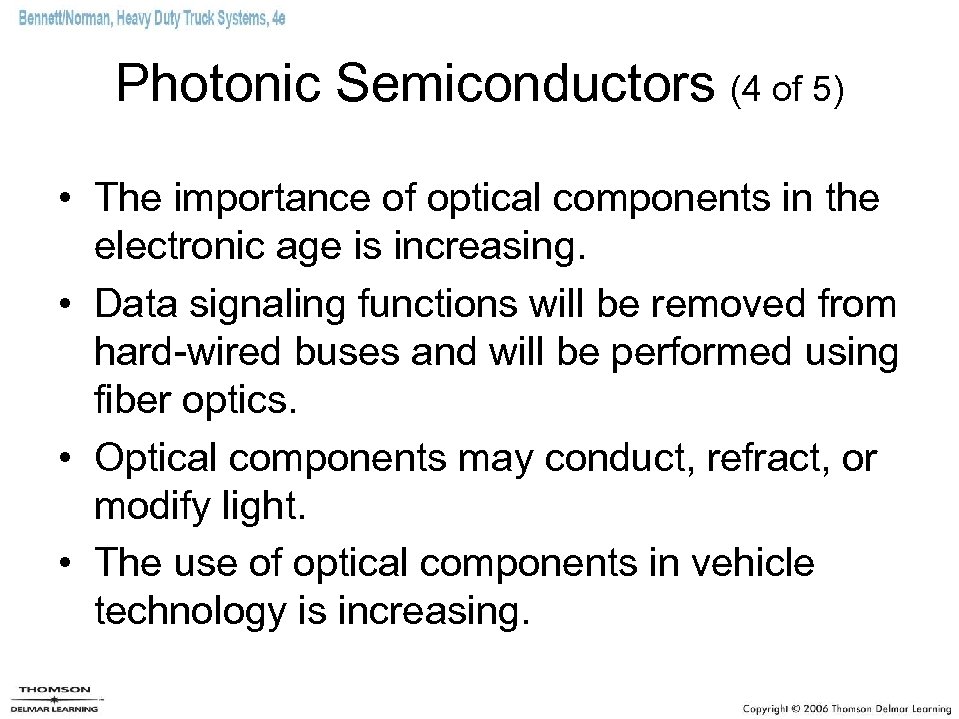 Bennett/Norman, Heavy Duty Truck Systems, 4e

Photonic Semiconductors (4 of 5)

• The importance of optical components in the electronic age is increasing.
• Data signaling functions will be removed from hard-wired buses and will be performed using fiber optics.
• Optical components may conduct, refract, or modify light.
• The use of optical components in vehicle technology is increasing.

THOMSON
DELMAR LEARNING

Copyright © 2006 Thomson Delmar Learning